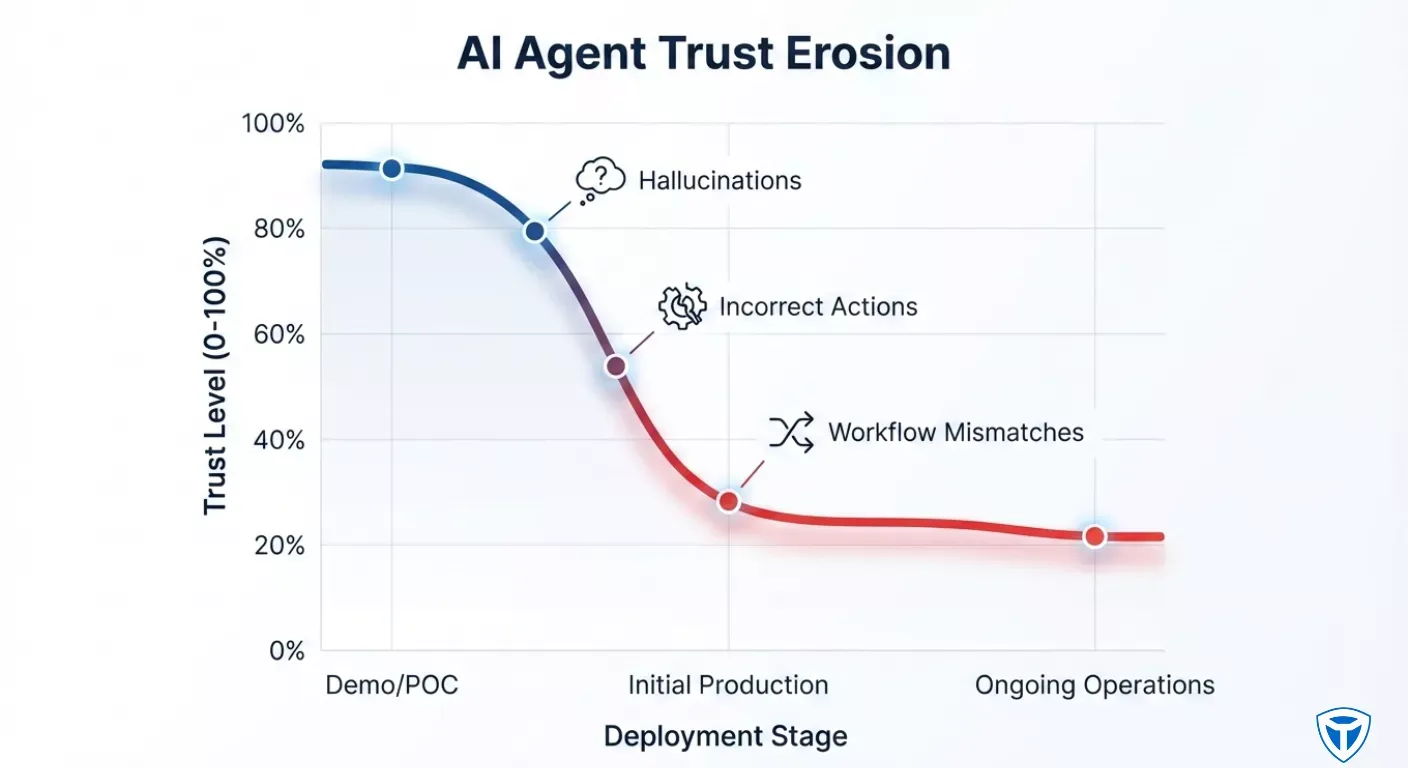 AI Agent Trust Erosion

Trust Level (0-100%)

100%
80%
60%
40%
20%
0%

Hallucinations
Incorrect Actions
Workflow Mismatches

Demo/POC
Initial Production
Ongoing Operations

Deployment Stage